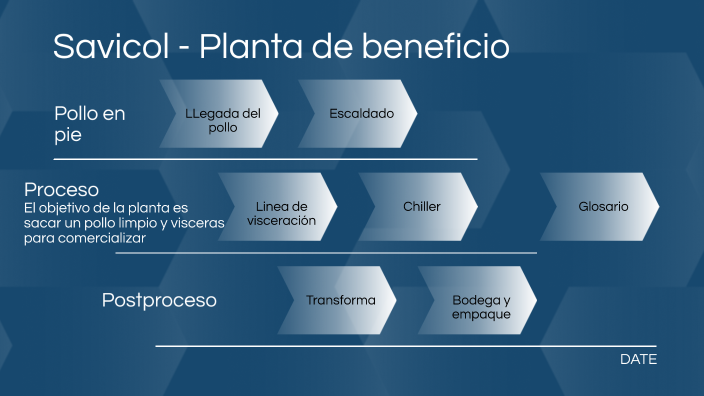 Savicol - Planta de beneficio

Pollo en pie

LLegada del pollo

Escaldado

Proceso
El objetivo de la planta es sacar un pollo limpio y visceras para comercializar

Linea de visceración

Chiller

Glosario

Postproceso

Transforma

Bodega y empaque

DATE